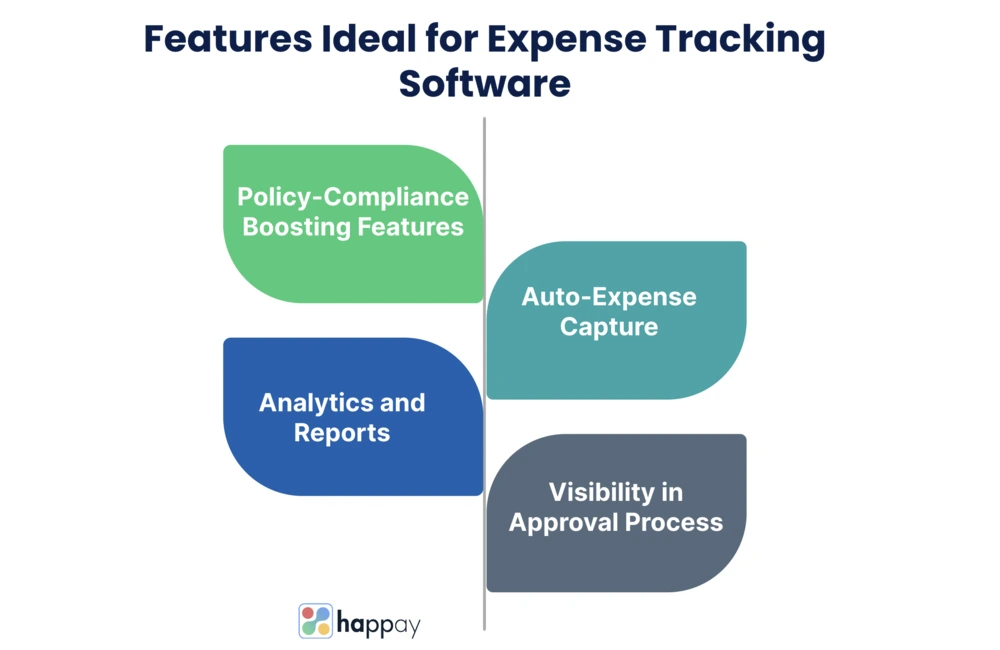 Features Ideal for Expense Tracking Software

Policy-Compliance Boosting Features

Auto-Expense Capture

Analytics and Reports

Visibility in Approval Process

happay